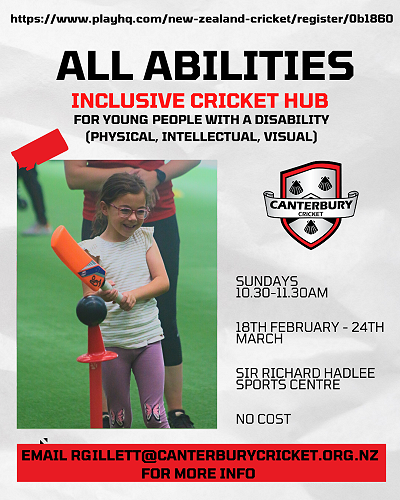 https://www.playhq.com/new-zealand-cricket/register/0b1860

ALL ABILITIES

INCLUSIVE CRICKET HUB

FOR YOUNG PEOPLE WITH A DISABILITY (PHYSICAL, INTELLECTUAL, VISUAL)

CANTERBURY CRICKET

SUNDAYS 10.30-11.30AM

18TH FEBRUARY - 24TH MARCH

SIR RICHARD HADLEE SPORTS CENTRE

NO COST

EMAIL RGILLETT@CANTERBURYCRICKET.ORG.NZ FOR MORE INFO